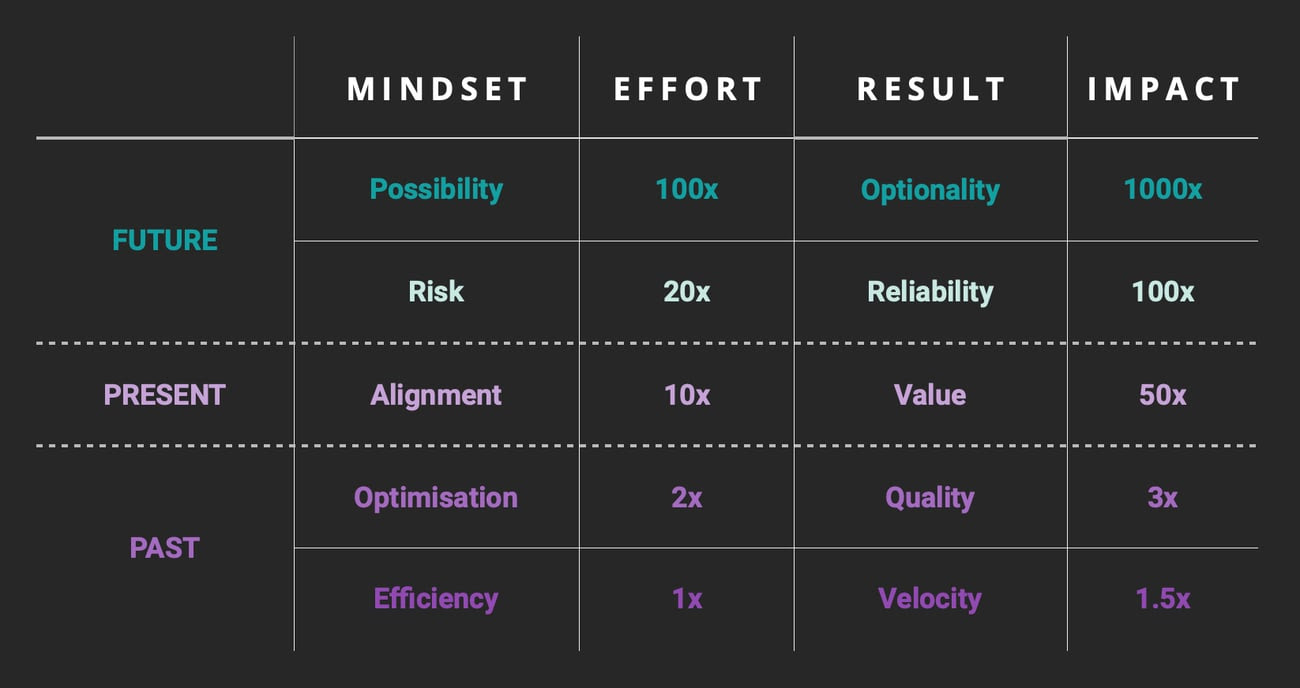 | | MINDSET | EFFORT | RESULT | IMPACT |
|---|---|---|---|---|
| FUTURE | Possibility | 100x | Optionality | 1000x |
| | Risk | 20x | Reliability | 100x |
| PRESENT | Alignment | 10x | Value | 50x |
| PAST | Optimisation | 2x | Quality | 3x |
| | Efficiency | 1x | Velocity | 1.5x |